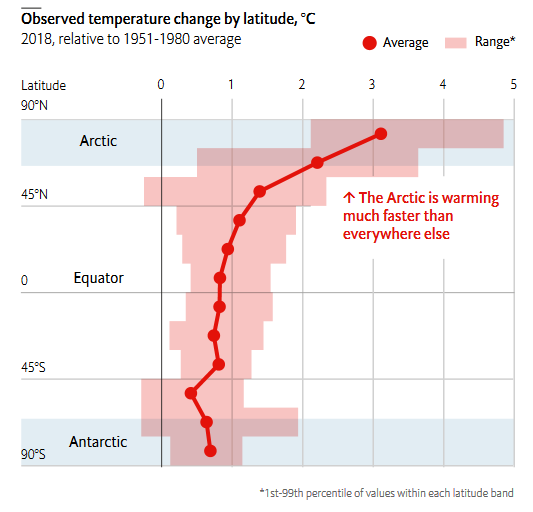 Observed temperature change by latitude, °C
2018, relative to 1951-1980 average

Average Range*

Latitude 0 1 2 3 4 5

90°N

Arctic

45°N

↑ The Arctic is warming much faster than everywhere else

0 Equator

45°S

Antarctic

90°S

*1st-99th percentile of values within each latitude band